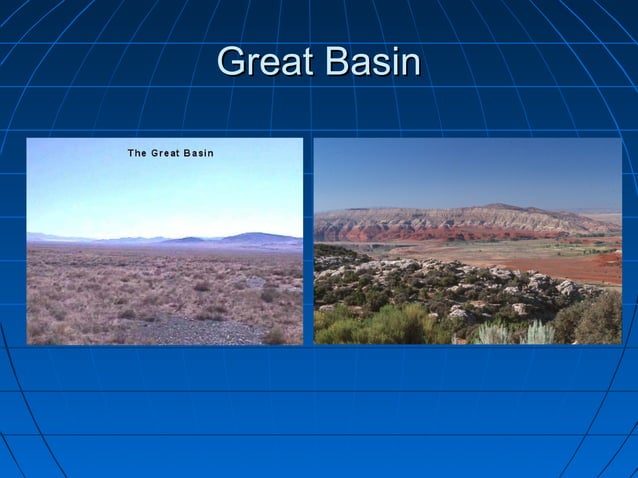 Great Basin

The Great Basin